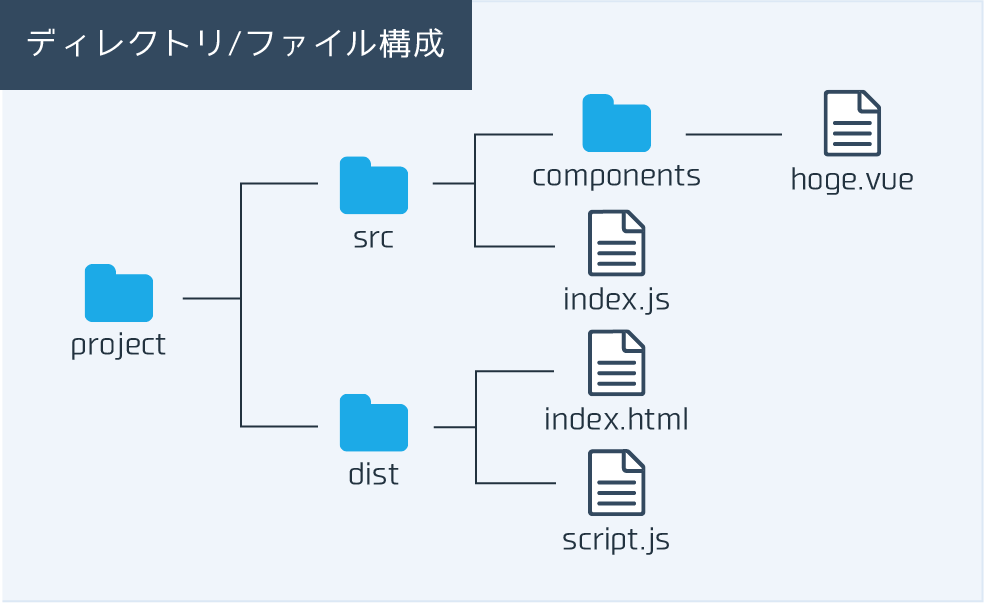 ディレクトリ/ファイル構成

project

src

components

hoge.vue

index.js

dist

index.html

script.js